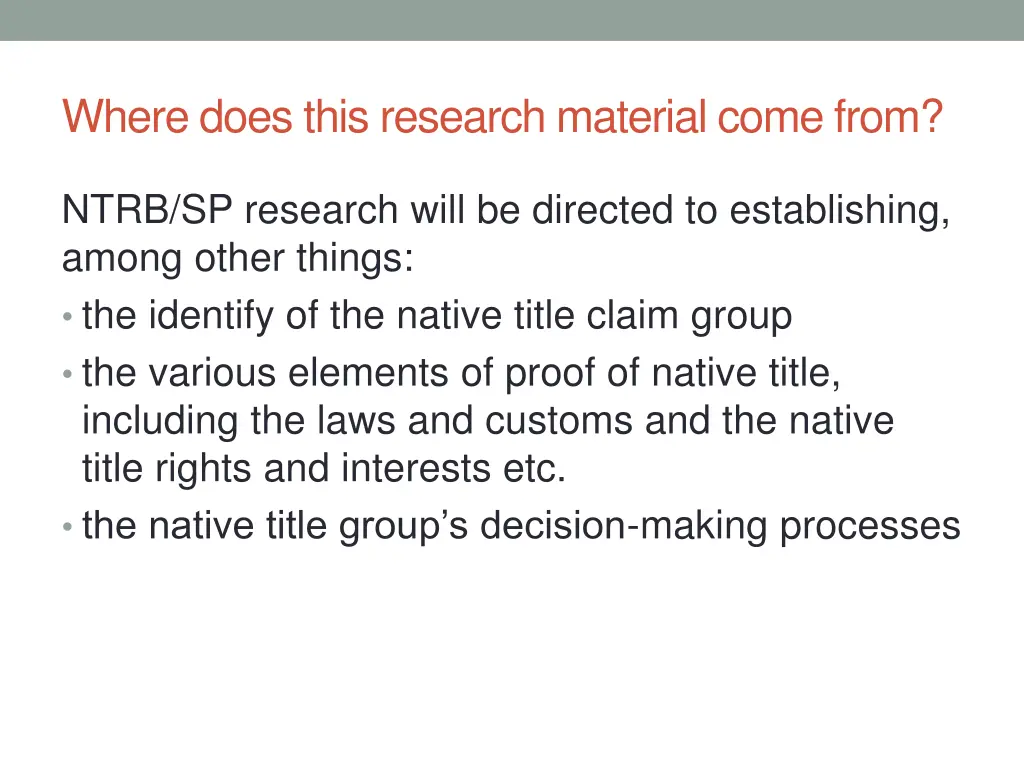 Where does this research material come from?

NTRB/SP research will be directed to establishing, among other things:

• the identify of the native title claim group
• the various elements of proof of native title, including the laws and customs and the native title rights and interests etc.
• the native title group's decision-making processes